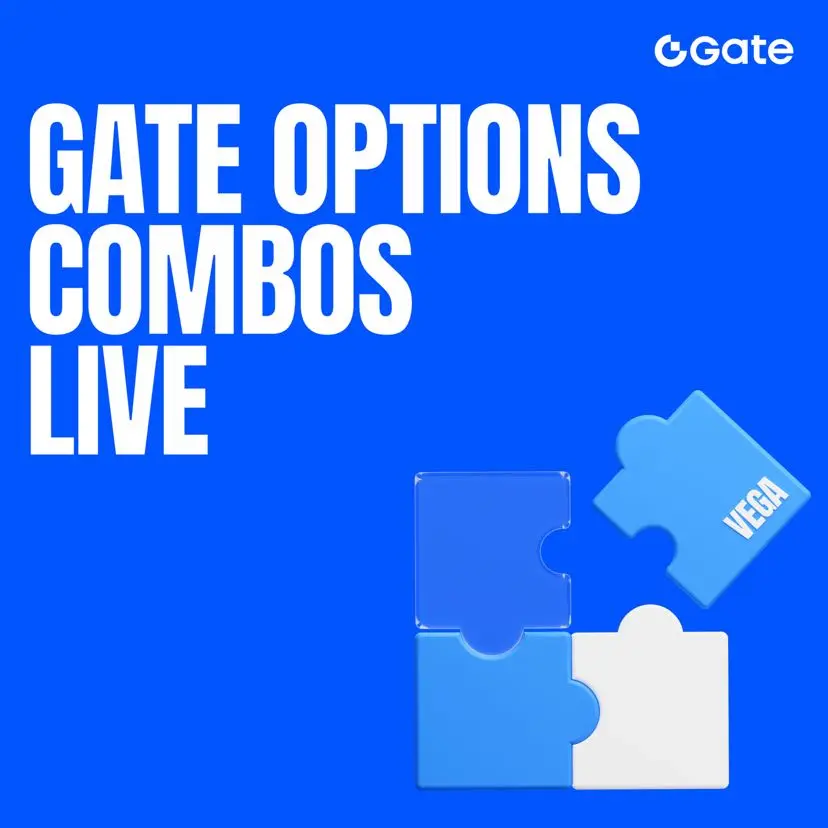 Gate

GATE OPTIONS COMBOS LIVE

VEGA